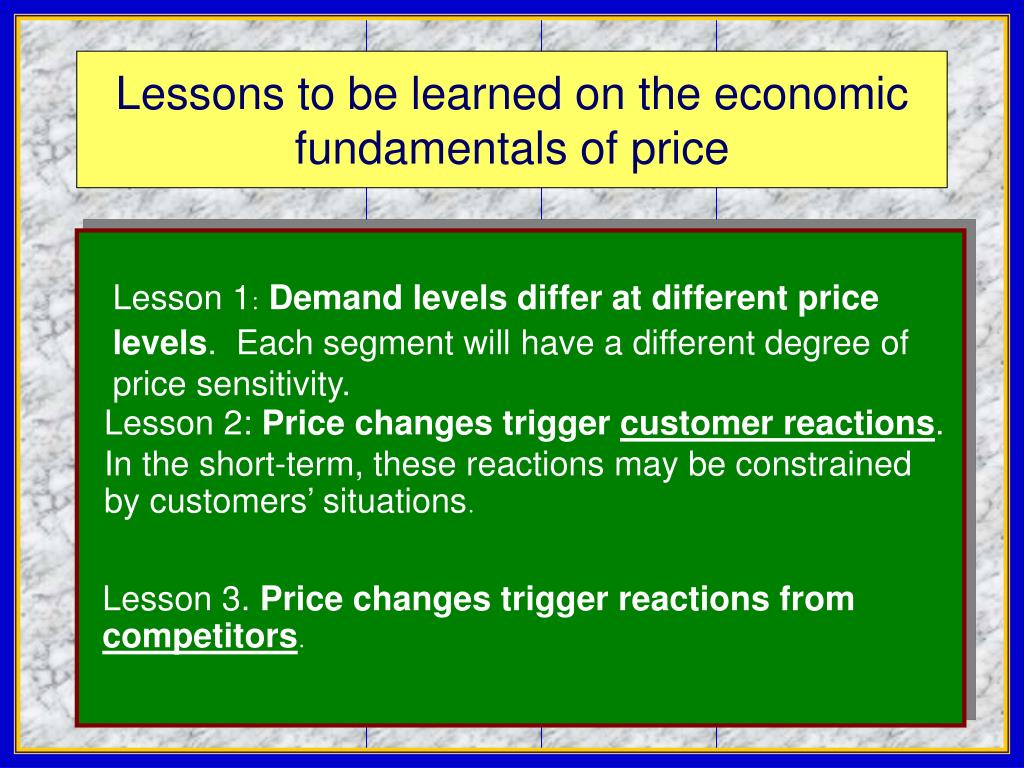 Lessons to be learned on the economic fundamentals of price

Lesson 1: Demand levels differ at different price levels. Each segment will have a different degree of price sensitivity.

Lesson 2: Price changes trigger customer reactions. In the short-term, these reactions may be constrained by customers’ situations.

Lesson 3. Price changes trigger reactions from competitors.